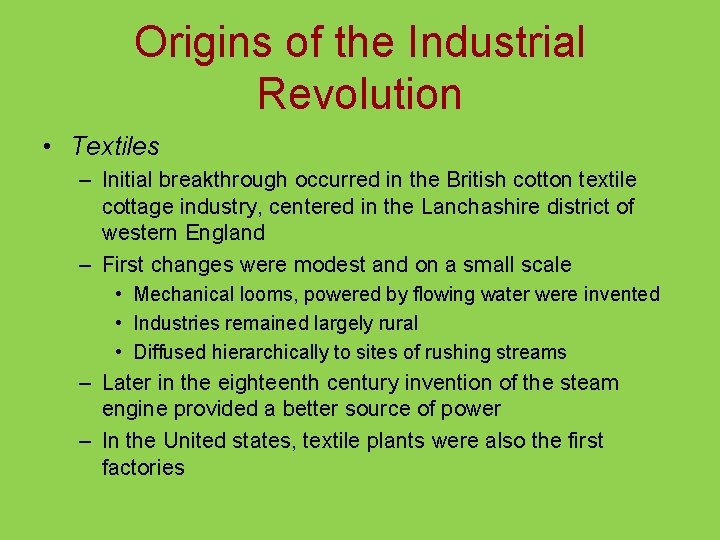 Origins of the Industrial Revolution

• Textiles
– Initial breakthrough occurred in the British cotton textile cottage industry, centered in the Lanchashire district of western England
– First changes were modest and on a small scale
• Mechanical looms, powered by flowing water were invented
• Industries remained largely rural
• Diffused hierarchically to sites of rushing streams
– Later in the eighteenth century invention of the steam engine provided a better source of power
– In the United states, textile plants were also the first factories